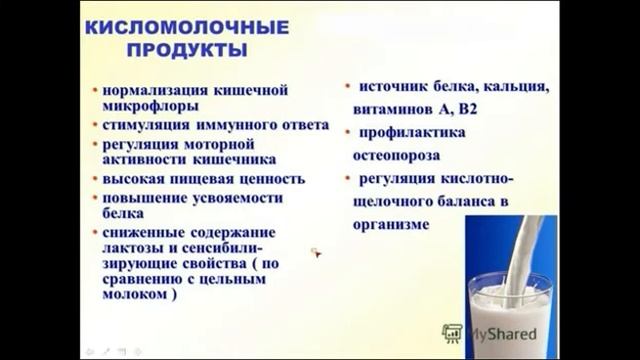 КИСЛОМОЛОЧНЫЕ ПРОДУКТЫ

• нормализация кишечной микрофлоры
• стимуляция иммунного ответа
• регуляция моторной активности кишечника
• высокая пищевая ценность
• повышение усвояемости белка
• сниженные содержание лактозы и сенсибилизирующие свойства ( по сравнению с цельным молоком )

• источник белка, кальция, витаминов А, В2
• профилактика остеопороза
• регуляция кислотно-щелочного баланса в организме

MyShared